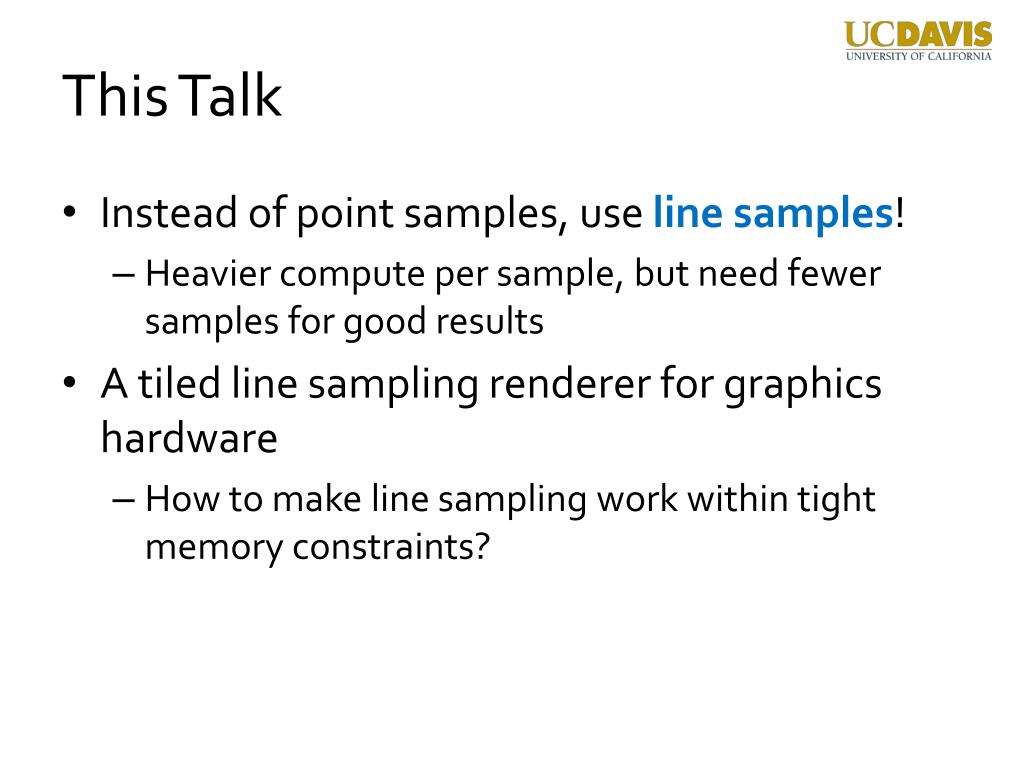 UCDAVIS
UNIVERSITY OF CALIFORNIA

This Talk

• Instead of point samples, use line samples!
– Heavier compute per sample, but need fewer samples for good results
• A tiled line sampling renderer for graphics hardware
– How to make line sampling work within tight memory constraints?